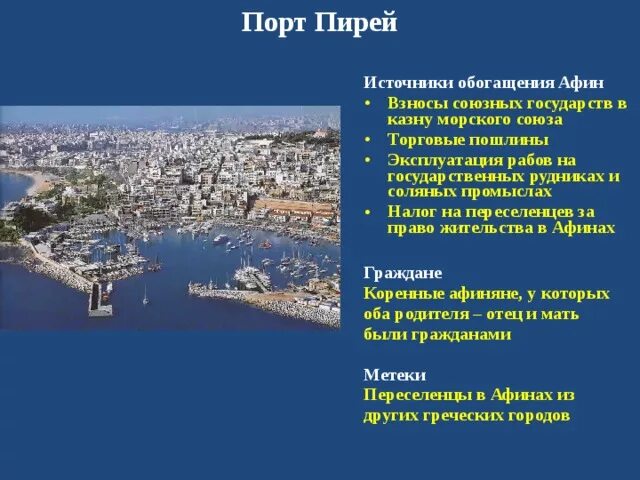 Порт Пирей

Источники обогащения Афин

• Взносы союзных государств в казну морского союза
• Торговые пошлины
• Эксплуатация рабов на государственных рудниках и соляных промыслах
• Налог на переселенцев за право жительства в Афинах

Граждане
Коренные афиняне, у которых оба родителя – отец и мать были гражданами

Метеки
Переселенцы в Афинах из других греческих городов